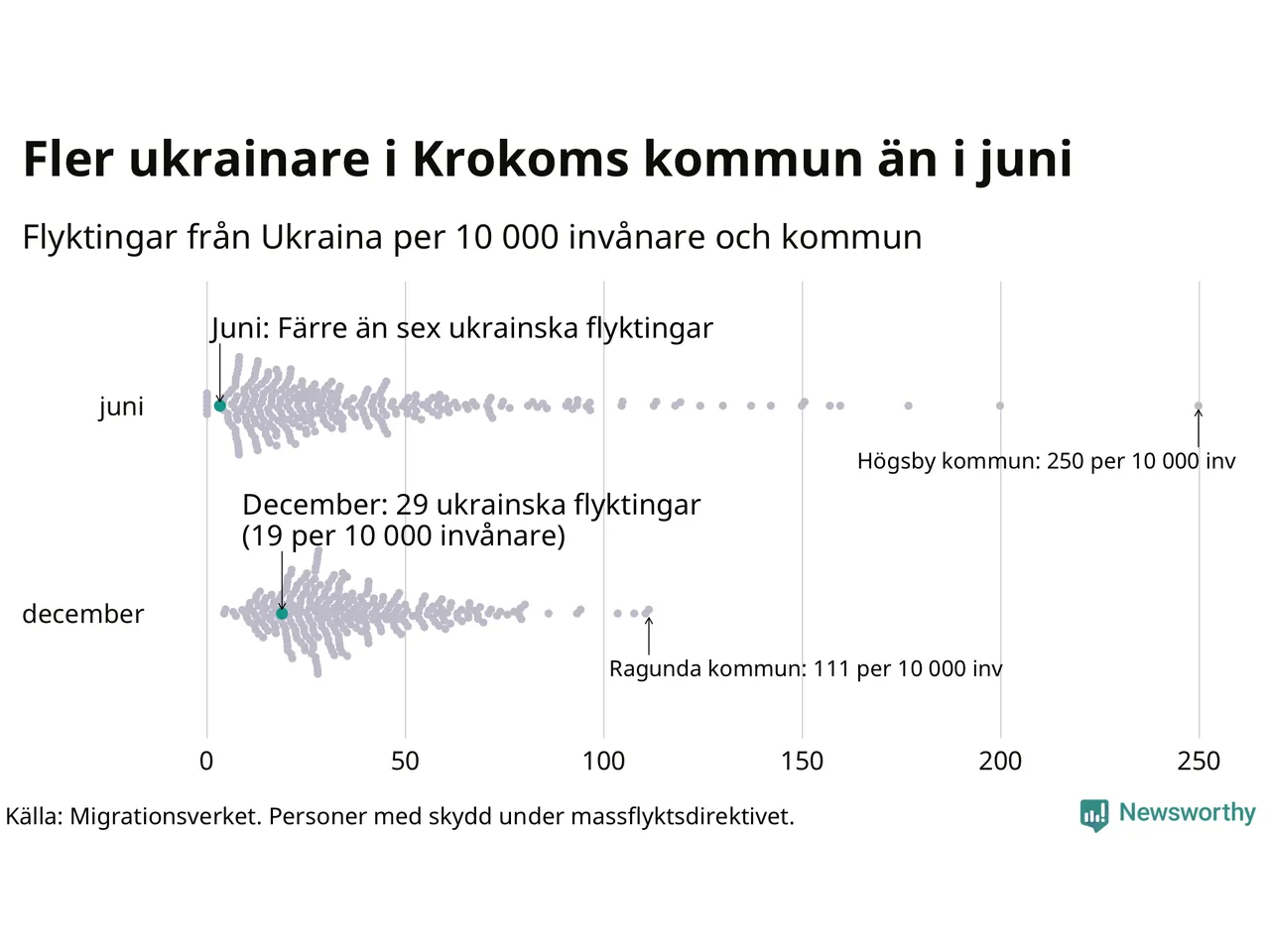 Fler ukrainare i Krokoms kommun än i juni

Flyktingar från Ukraina per 10 000 invånare och kommun

Juni: Färre än sex ukrainska flyktingar

juni

Högsby kommun: 250 per 10 000 inv

December: 29 ukrainska flyktingar (19 per 10 000 invånare)

december

Ragunda kommun: 111 per 10 000 inv

0
50
100
150
200
250

Källa: Migrationsverket. Personer med skydd under massflyktsdirektivet.

Newsworthy